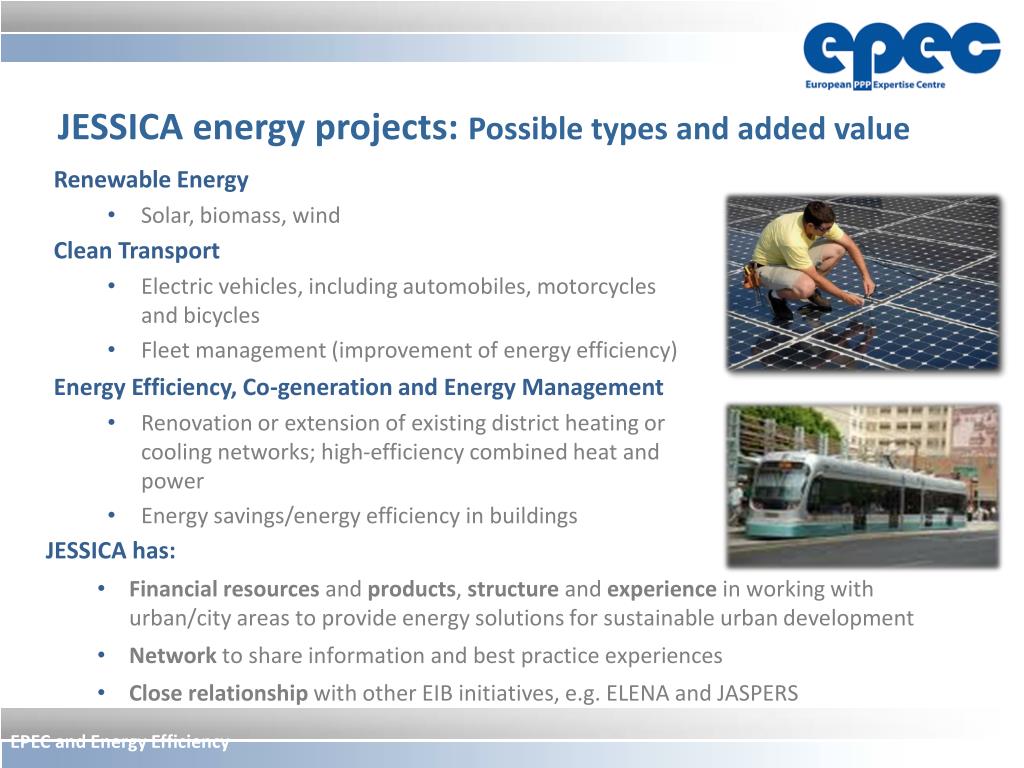 epec
European PPP Expertise Centre

JESSICA energy projects: Possible types and added value

Renewable Energy
• Solar, biomass, wind

Clean Transport
• Electric vehicles, including automobiles, motorcycles and bicycles
• Fleet management (improvement of energy efficiency)

Energy Efficiency, Co-generation and Energy Management
• Renovation or extension of existing district heating or cooling networks; high-efficiency combined heat and power
• Energy savings/energy efficiency in buildings

JESSICA has:
• Financial resources and products, structure and experience in working with urban/city areas to provide energy solutions for sustainable urban development
• Network to share information and best practice experiences
• Close relationship with other EIB initiatives, e.g. ELENA and JASPERS

EPEC and Energy Efficiency